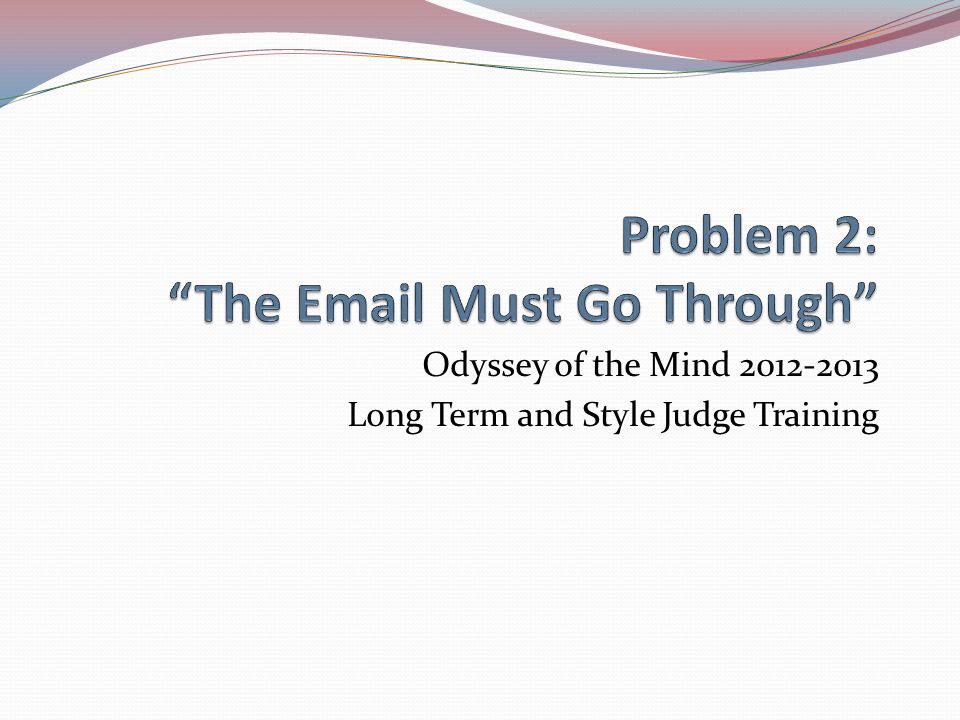 Problem 2:
“The Email Must Go Through”

Odyssey of the Mind 2012-2013
Long Term and Style Judge Training